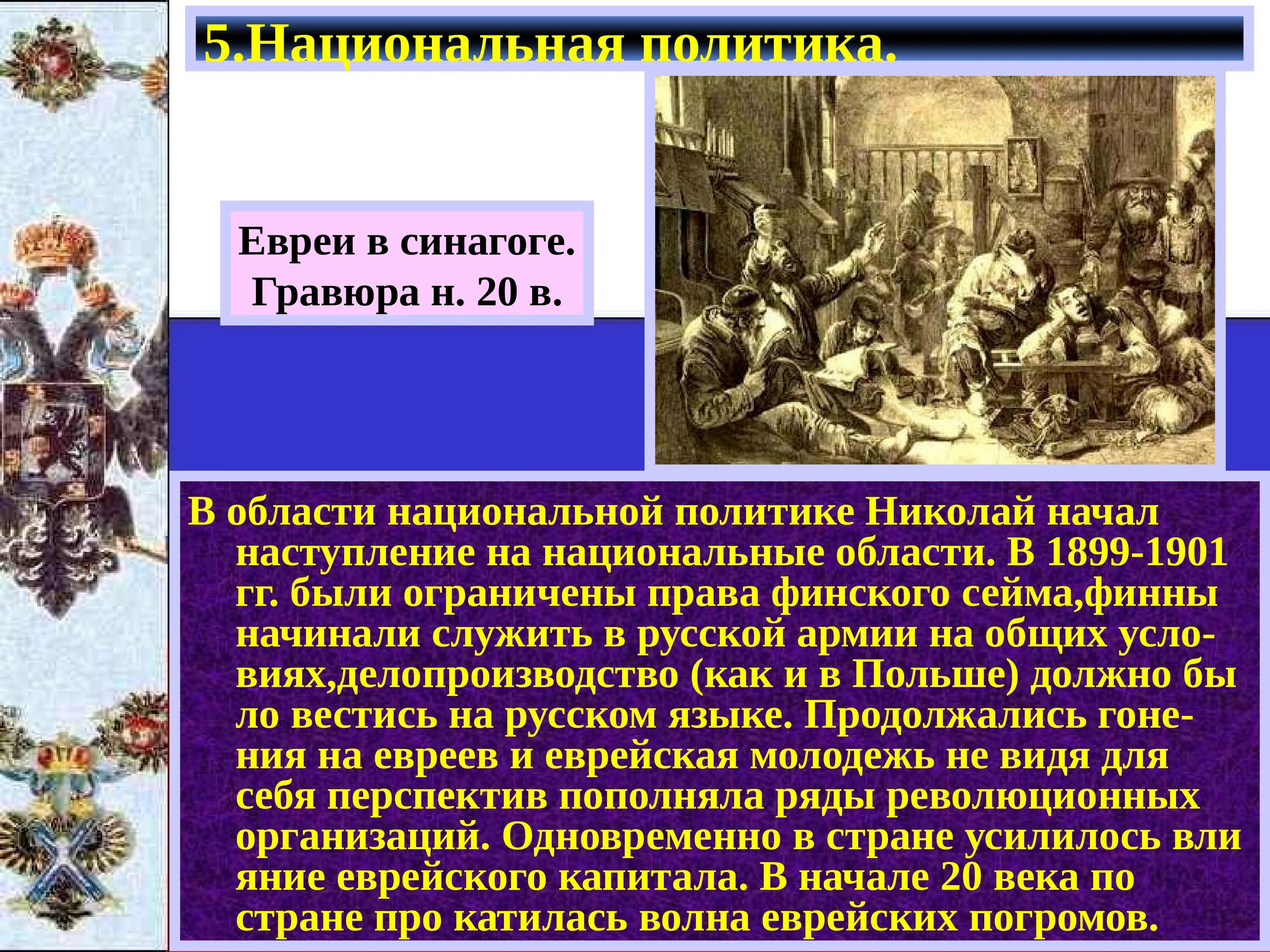 5.Национальная политика.

Евреи в синагоге. Гравюра н. 20 в.

В области национальной политике Николай начал наступление на национальные области. В 1899-1901 гг. были ограничены права финского сейма,финны начинали служить в русской армии на общих условиях,делопроизводство (как и в Польше) должно бы ло вестись на русском языке. Продолжались гонения на евреев и еврейская молодежь не видя для себя перспектив пополняла ряды революционных организаций. Одновременно в стране усилилось вли яние еврейского капитала. В начале 20 века по стране про катилась волна еврейских погромов.